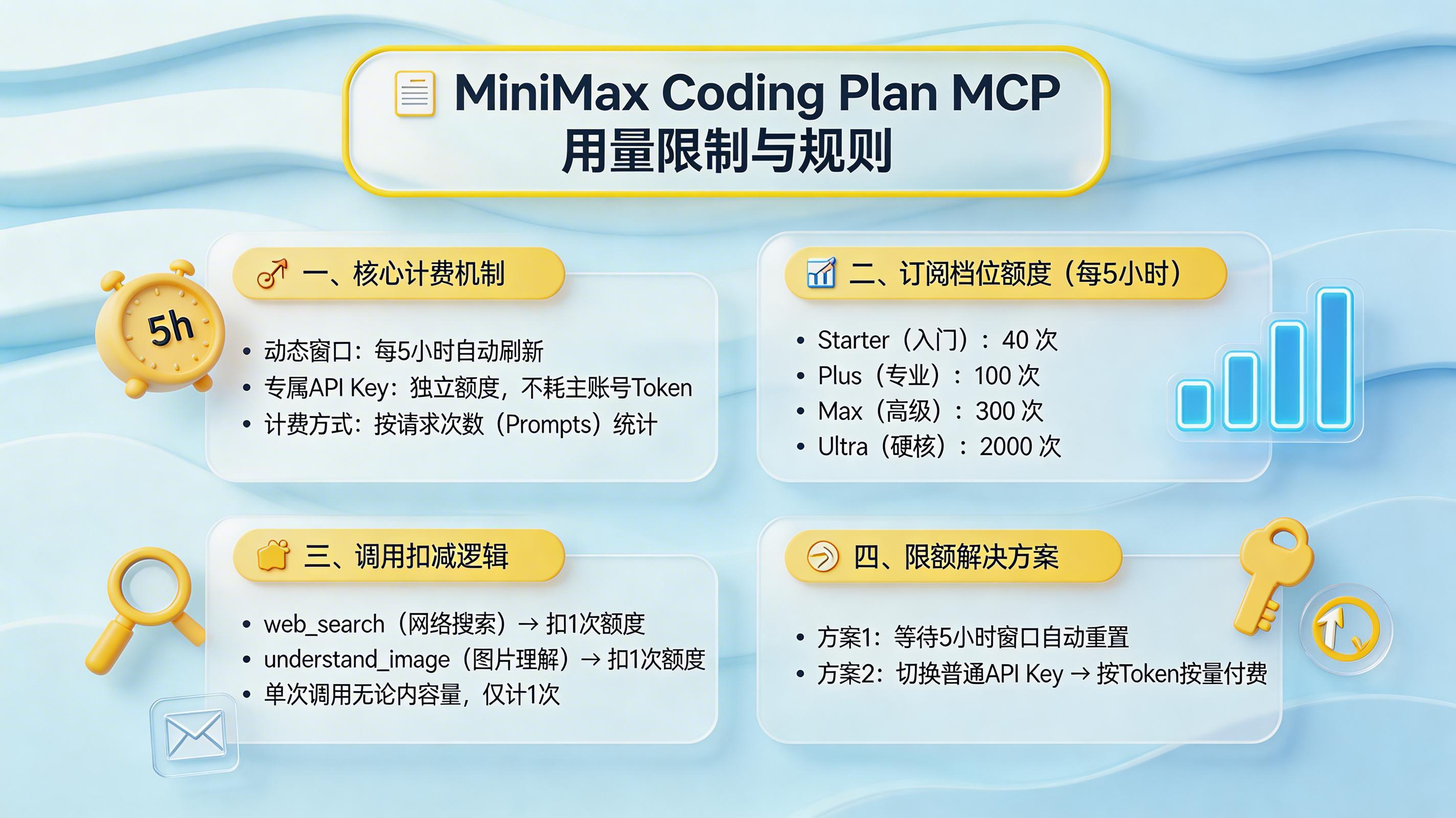 MiniMax Coding Plan MCP
用量限制与规则

5h

一、核心计费机制

• 动态窗口：每5小时自动刷新
• 专属API Key：独立额度，不耗主账号Token
• 计费方式：按请求次数（Prompts）统计

二、订阅档位额度（每5小时）

• Starter（入门）：40 次
• Plus（专业）：100 次
• Max（高级）：300 次
• Ultra（硬核）：2000 次

三、调用扣减逻辑

• web_search（网络搜索）→ 扣1次额度
• understand_image（图片理解）→ 扣1次额度
• 单次调用无论内容量，仅计1次

四、限额解决方案

• 方案1：等待5小时窗口自动重置
• 方案2：切换普通API Key → 按Token按量付费